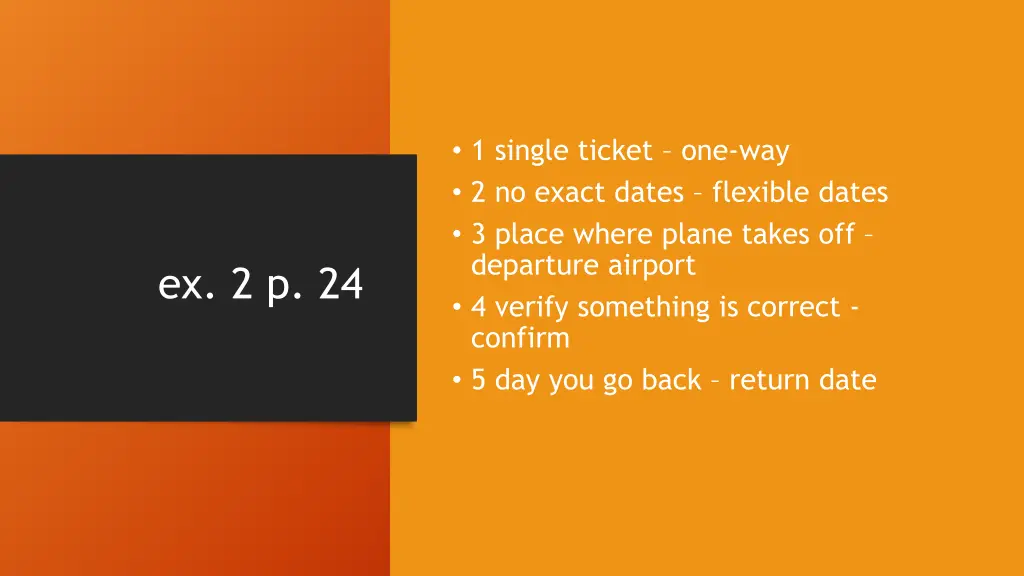 ex. 2 p. 24

• 1 single ticket – one-way
• 2 no exact dates – flexible dates
• 3 place where plane takes off – departure airport
• 4 verify something is correct - confirm
• 5 day you go back – return date